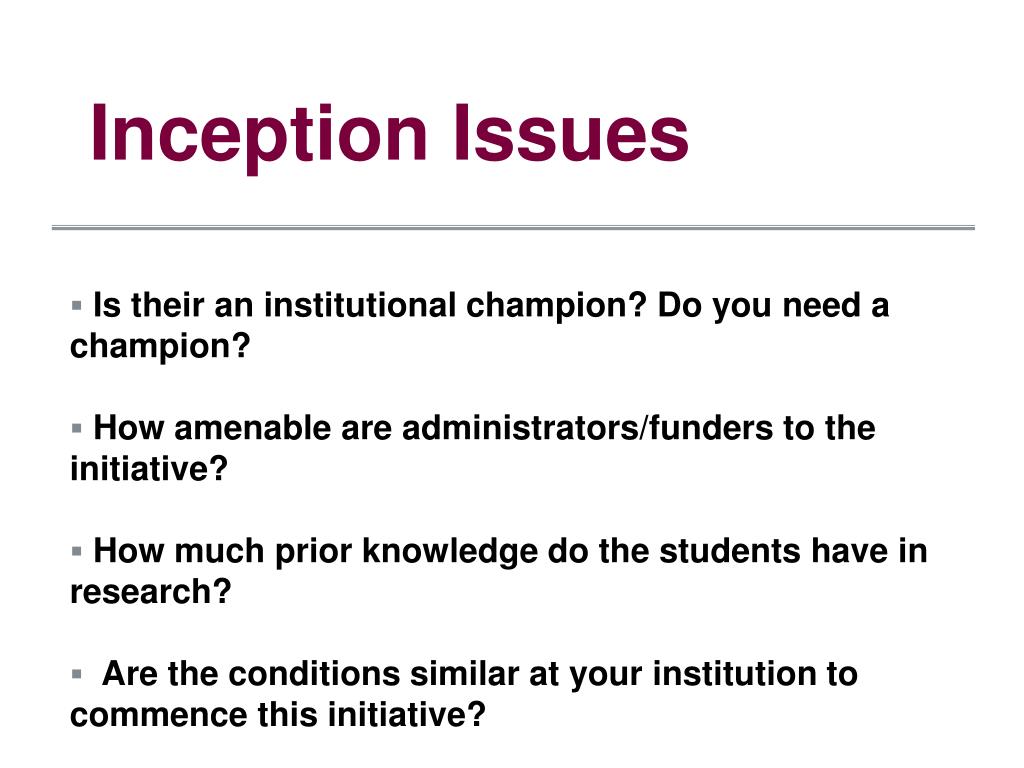 Inception Issues

▪ Is their an institutional champion? Do you need a champion?

▪ How amenable are administrators/funders to the initiative?

▪ How much prior knowledge do the students have in research?

▪ Are the conditions similar at your institution to commence this initiative?